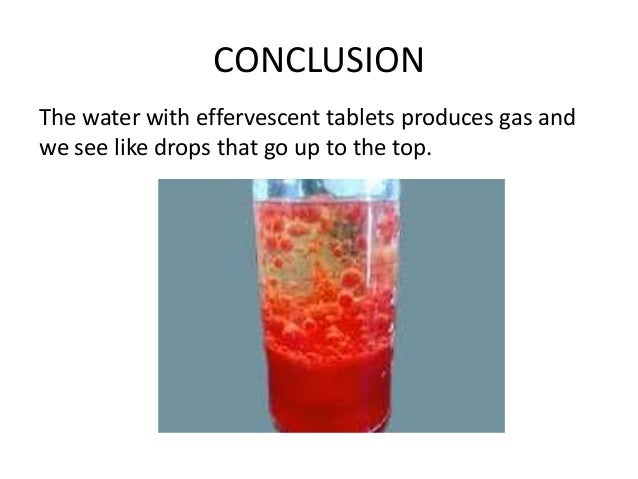 CONCLUSION

The water with effervescent tablets produces gas and we see like drops that go up to the top.